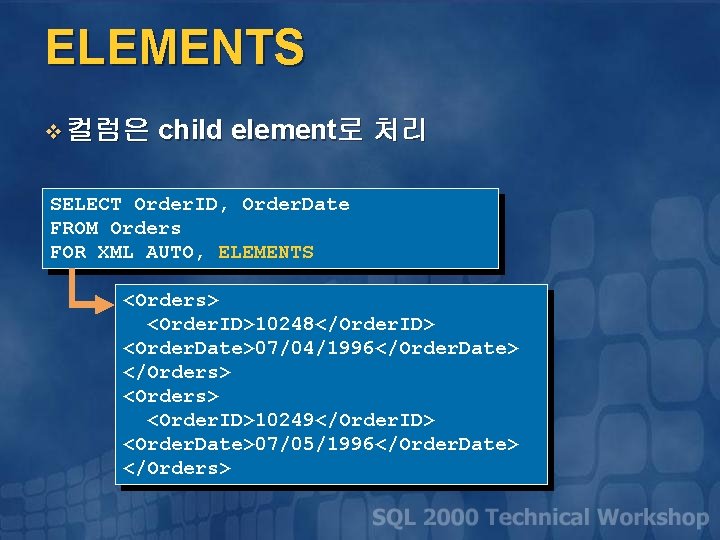 ELEMENTS

❖ 컬럼은 child element로 처리

SELECT OrderID, OrderDate
FROM Orders
FOR XML AUTO, ELEMENTS

<Orders>
  <OrderID>10248</OrderID>
<OrderDate>07/04/1996</OrderDate>
</Orders>
<Orders>
  <OrderID>10249</OrderID>
<OrderDate>07/05/1996</OrderDate>
</Orders>

SQL 2000 Technical Workshop